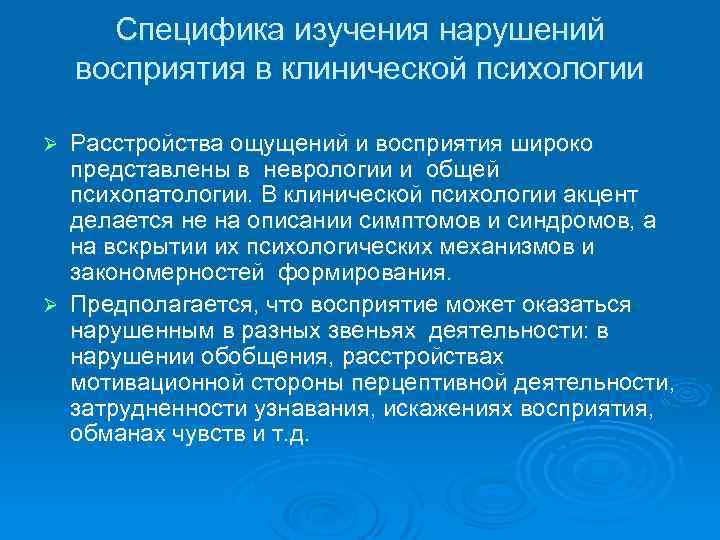 Специфика изучения нарушений восприятия в клинической психологии

➢ Расстройства ощущений и восприятия широко представлены в неврологии и общей психопатологии. В клинической психологии акцент делается не на описании симптомов и синдромов, а на вскрытии их психологических механизмов и закономерностей формирования.

➢ Предполагается, что восприятие может оказаться нарушенным в разных звеньях деятельности: в нарушении обобщения, расстройствах мотивационной стороны перцептивной деятельности, затрудненности узнавания, искажениях восприятия, обманах чувств и т.д.